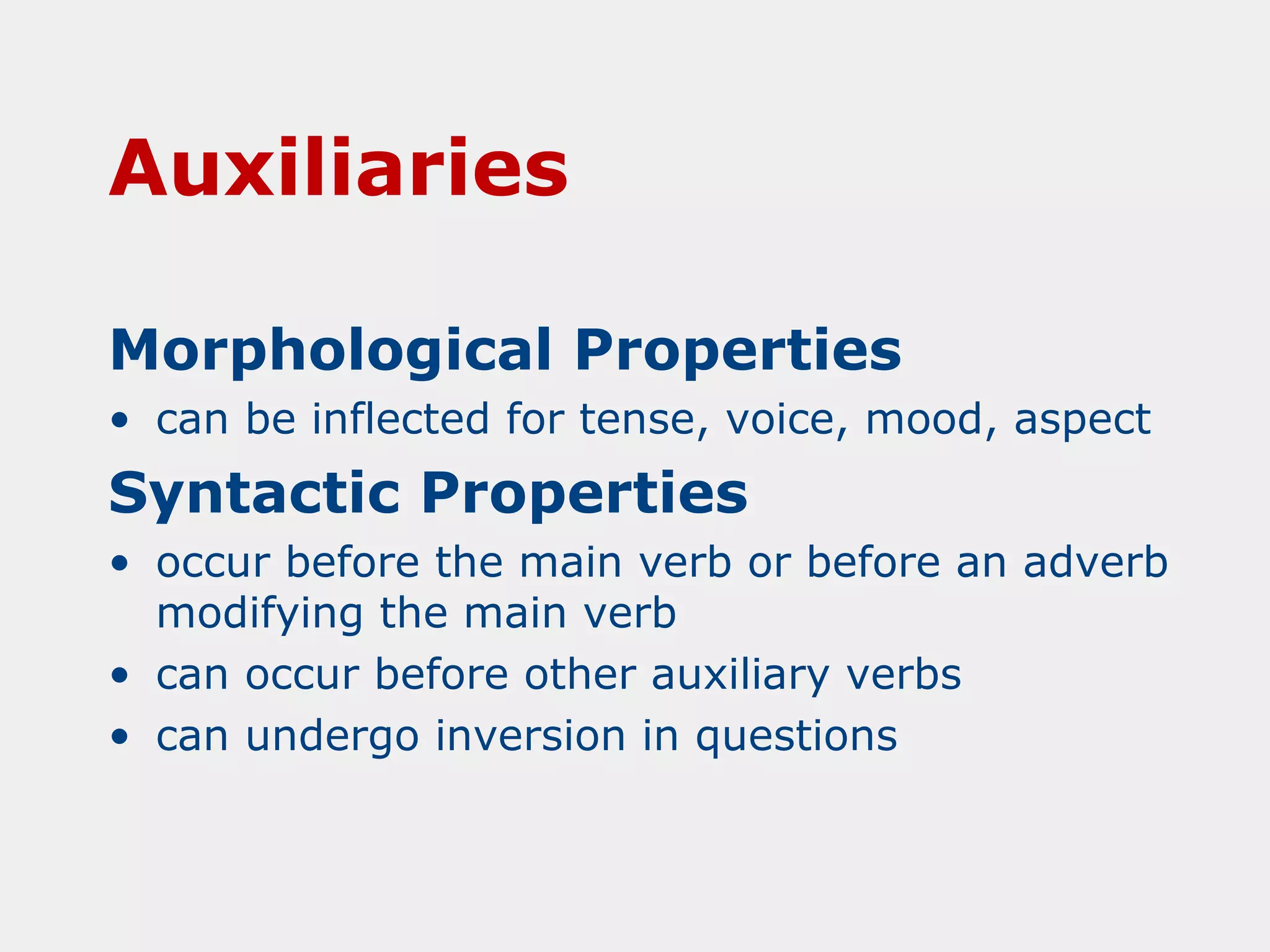 Auxiliaries

Morphological Properties
• can be inflected for tense, voice, mood, aspect

Syntactic Properties
• occur before the main verb or before an adverb modifying the main verb
• can occur before other auxiliary verbs
• can undergo inversion in questions